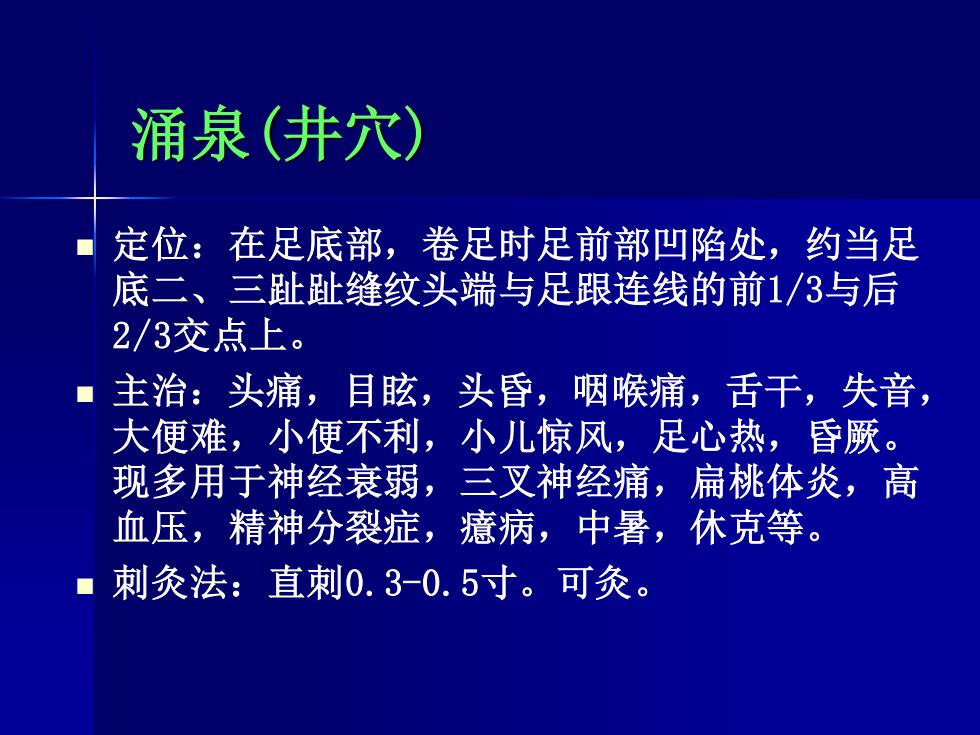 涌泉(井穴)

定位：在足底部，卷足时足前部凹陷处，约当足底二、三趾趾缝纹头端与足跟连线的前1/3与后2/3交点上。

主治：头痛，目眩，头昏，咽喉痛，舌干，失音，大便难，小便不利，小儿惊风，足心热，昏厥。现多用于神经衰弱，三叉神经痛，扁桃体炎，高血压，精神分裂症，癔病，中暑，休克等。

刺灸法：直刺0.3-0.5寸。可灸。